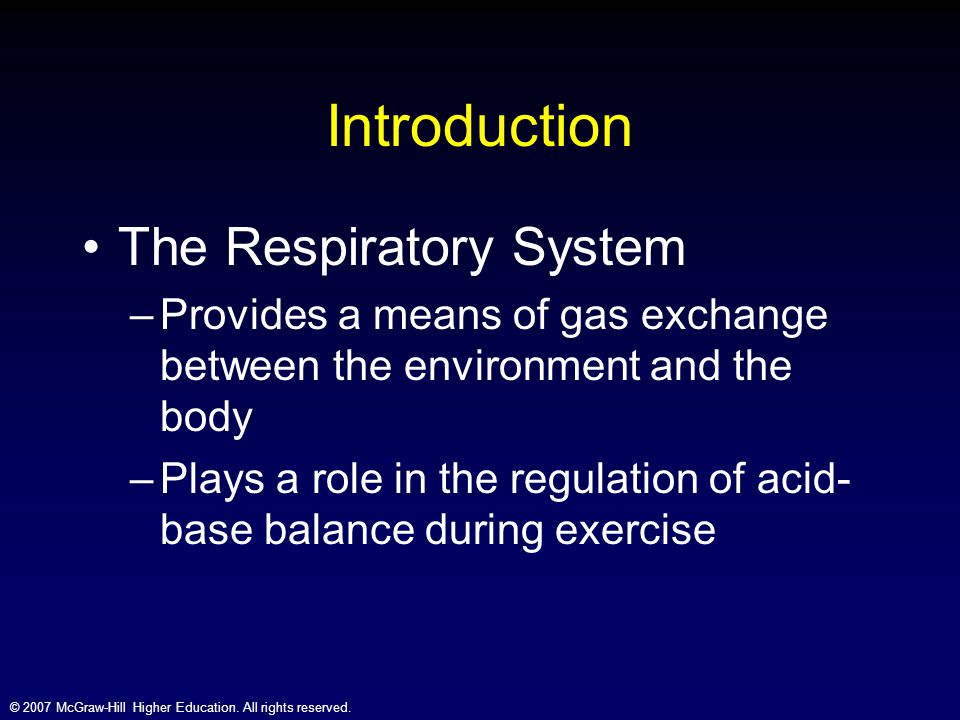 Introduction

• The Respiratory System

– Provides a means of gas exchange between the environment and the body

– Plays a role in the regulation of acid-base balance during exercise

© 2007 McGraw-Hill Higher Education. All rights reserved.